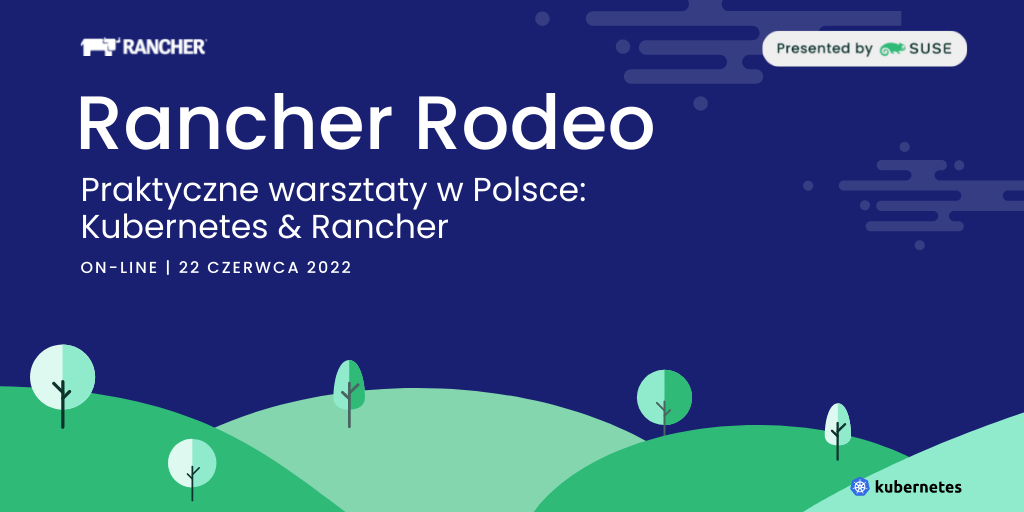 RANCHER

Presented by SUSE

Rancher Rodeo

Praktyczne warsztaty w Polsce: Kubernetes & Rancher

ON-LINE | 22 CZERWCA 2022

kubernetes